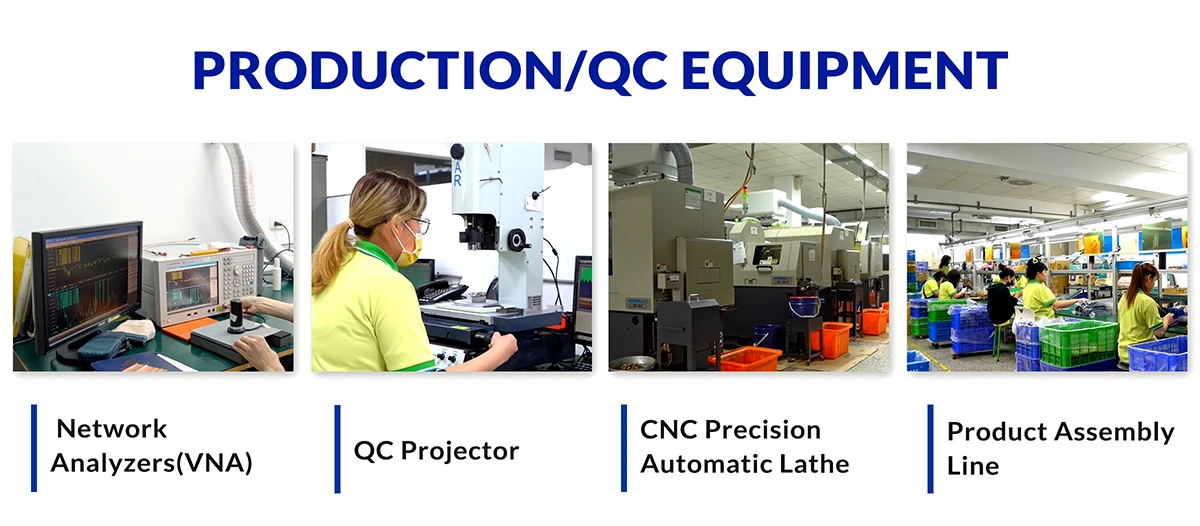 PRODUCTION/QC EQUIPMENT

Network Analyzers(VNA)

QC Projector

CNC Precision Automatic Lathe

Product Assembly Line